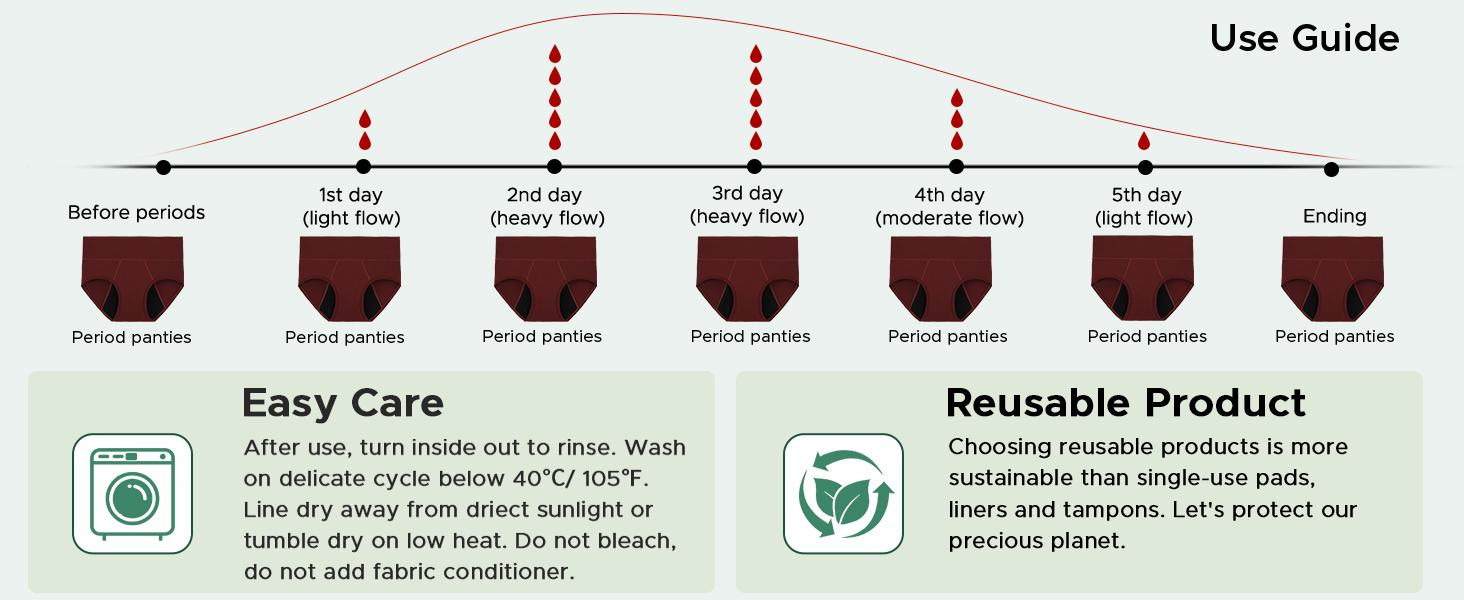 Use Guide

Before periods
Period panties

1st day
(light flow)
Period panties

2nd day
(heavy flow)
Period panties

3rd day
(heavy flow)
Period panties

4th day
(moderate flow)
Period panties

5th day
(light flow)
Period panties

Ending
Period panties

Easy Care

After use, turn inside out to rinse. Wash on delicate cycle below 40°C/ 105°F. Line dry away from driect sunlight or tumble dry on low heat. Do not bleach, do not add fabric conditioner.

Reusable Product

Choosing reusable products is more sustainable than single-use pads, liners and tampons. Let's protect our precious planet.